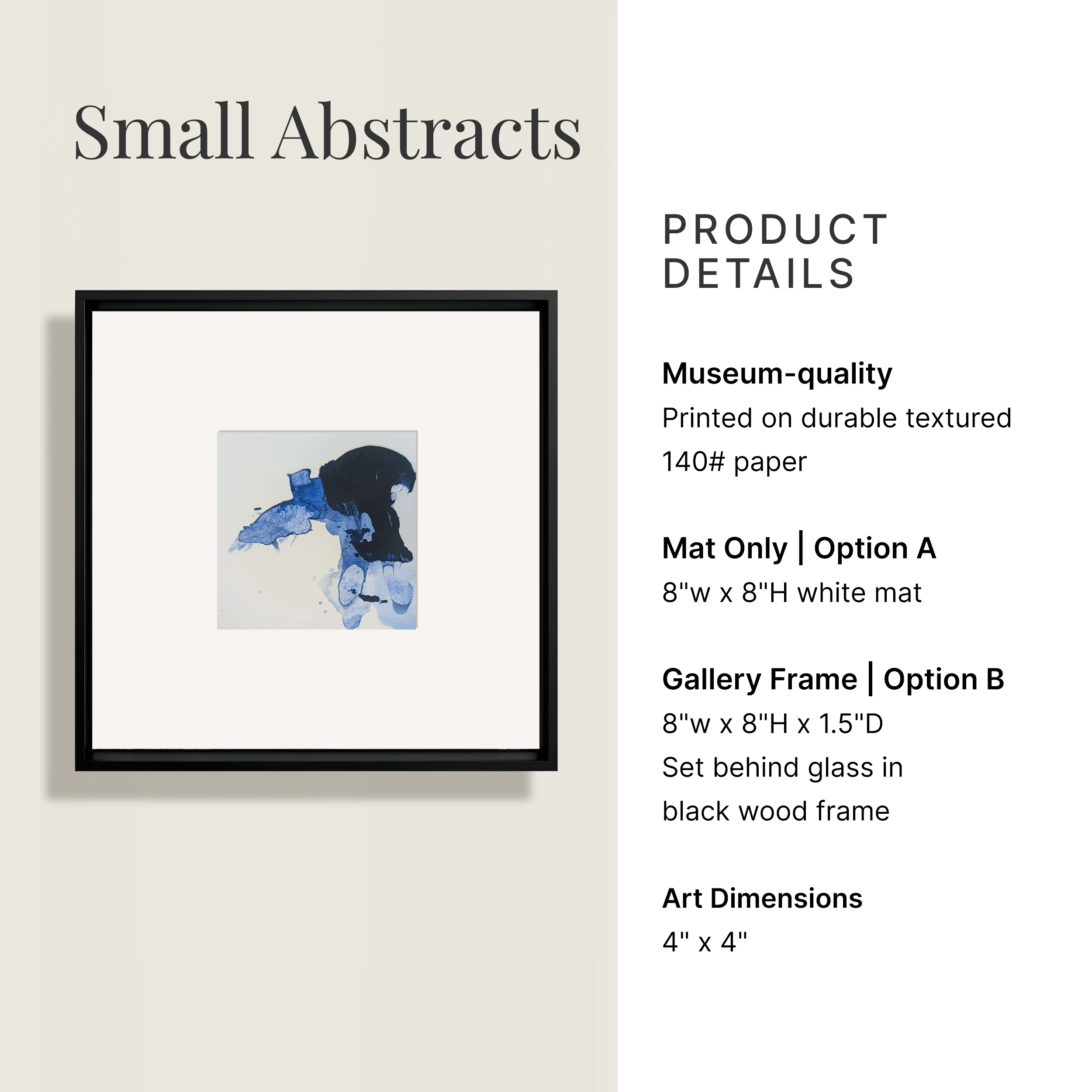 Small Abstracts

PRODUCT DETAILS

Museum-quality
Printed on durable textured 140# paper

Mat Only | Option A
8"w x 8"H white mat

Gallery Frame | Option B
8"w x 8"H x 1.5"D
Set behind glass in black wood frame

Art Dimensions
4" x 4"